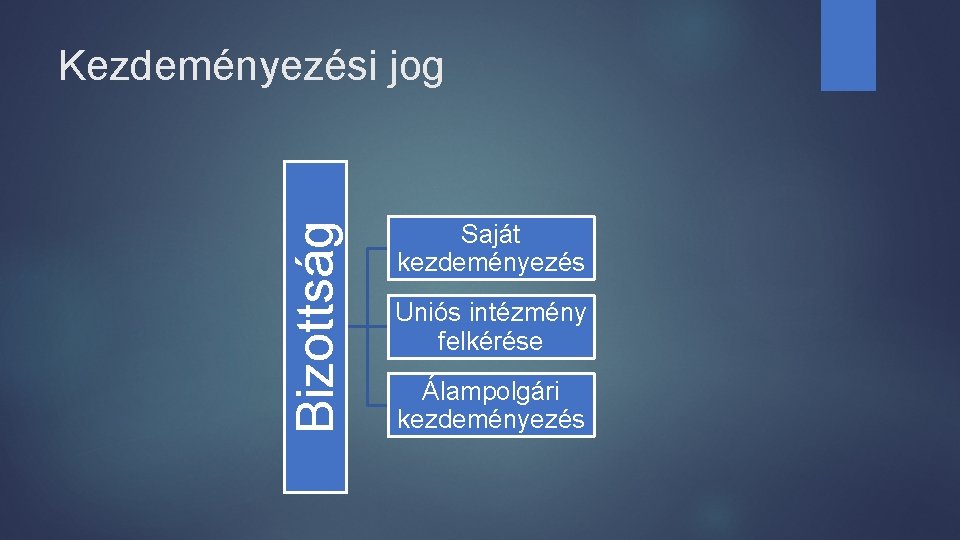 Kezdeményezési jog

Bizottság

Saját kezdeményezés

Uniós intézmény felkérése

Álampolgári kezdeményezés